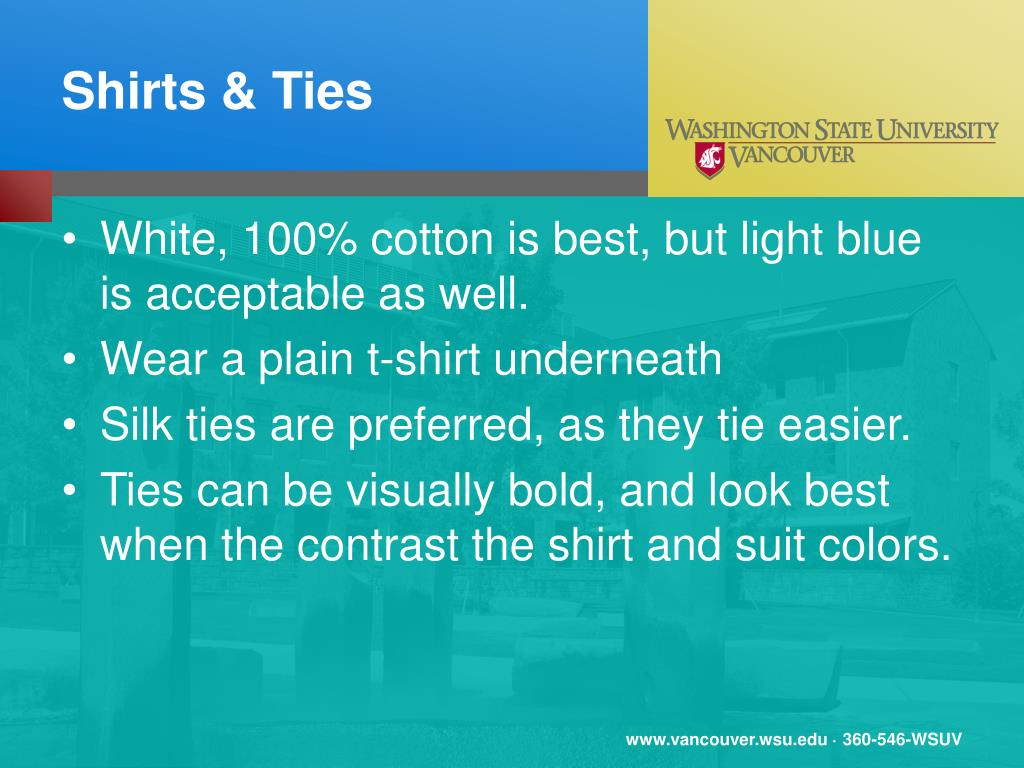 Shirts & Ties

WASHINGTON STATE UNIVERSITY
VANCOUVER

• White, 100% cotton is best, but light blue is acceptable as well.
• Wear a plain t-shirt underneath
• Silk ties are preferred, as they tie easier.
• Ties can be visually bold, and look best when the contrast the shirt and suit colors.

www.vancouver.wsu.edu · 360-546-WSUV